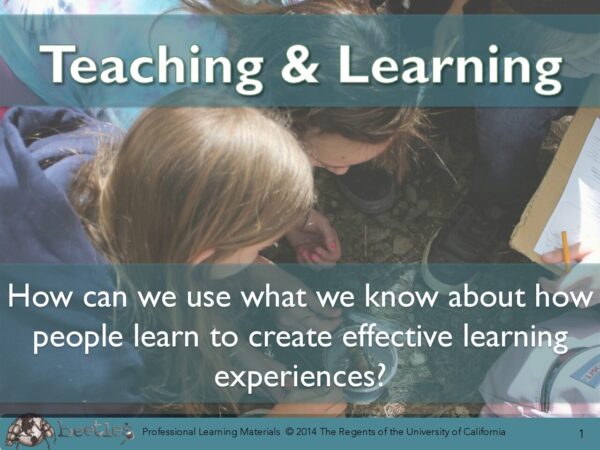 Teaching & Learning

How can we use what we know about how people learn to create effective learning experiences?

beetles Professional Learning Materials © 2014 The Regents of the University of California 1